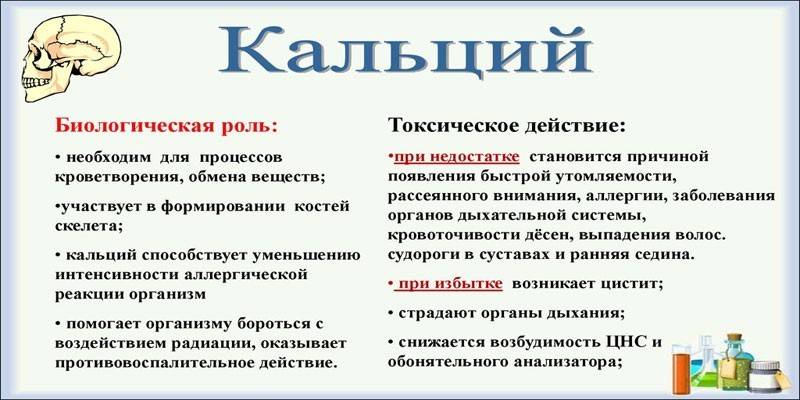 Кальций

Биологическая роль:

• необходим для процессов кроветворения, обмена веществ;

•участвует в формировании костей скелета;

• кальций способствует уменьшению интенсивности аллергической реакции организм

• помогает организму бороться с воздействием радиации, оказывает противовоспалительное действие.

Токсическое действие:

•при недостатке становится причиной появления быстрой утомляемости, рассеянного внимания, аллергии, заболевания органов дыхательной системы, кровоточивости дёсен, выпадения волос. судороги в суставах и ранняя седина.

• при избытке возникает цистит;

• страдают органы дыхания;

• снижается возбудимость ЦНС и обонятельного анализатора;